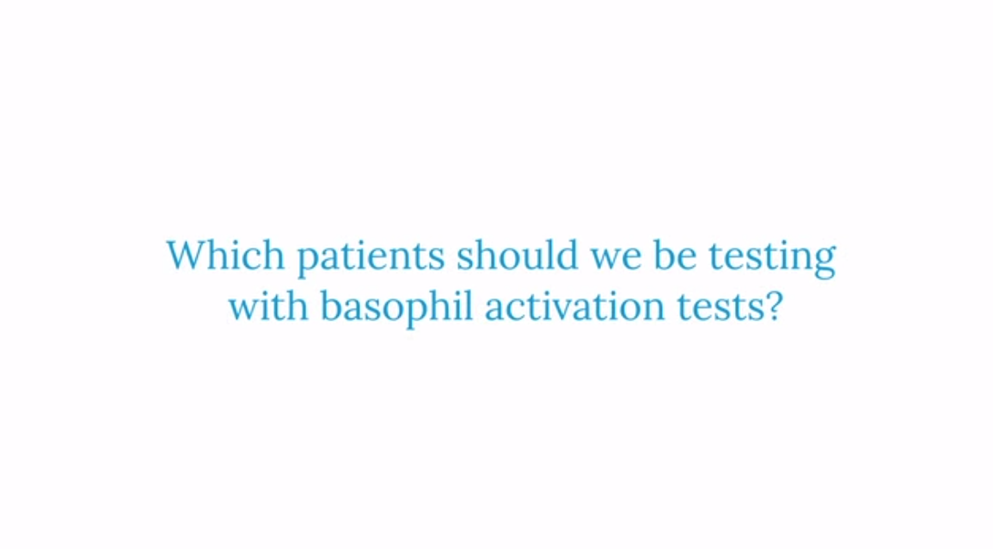 Which patients should we be testing with basophil activation tests?